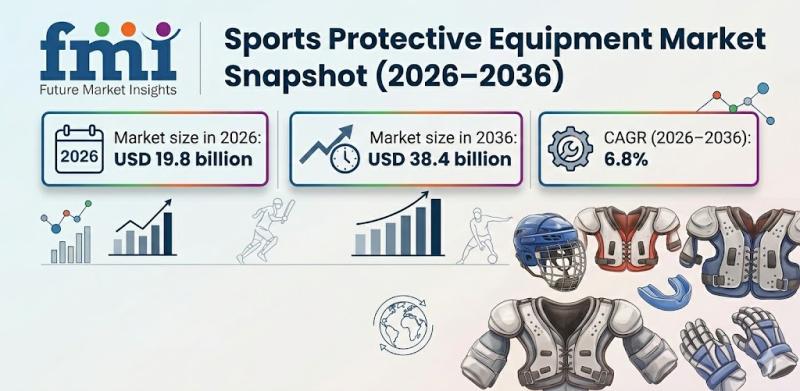 fmi
Future Market Insights

Sports Protective Equipment Market Snapshot (2026–2036)

2026
Market size in 2026:
USD 19.8 billion

Market size in 2036:
USD 38.4 billion

CAGR (2026–2036):
6.8%